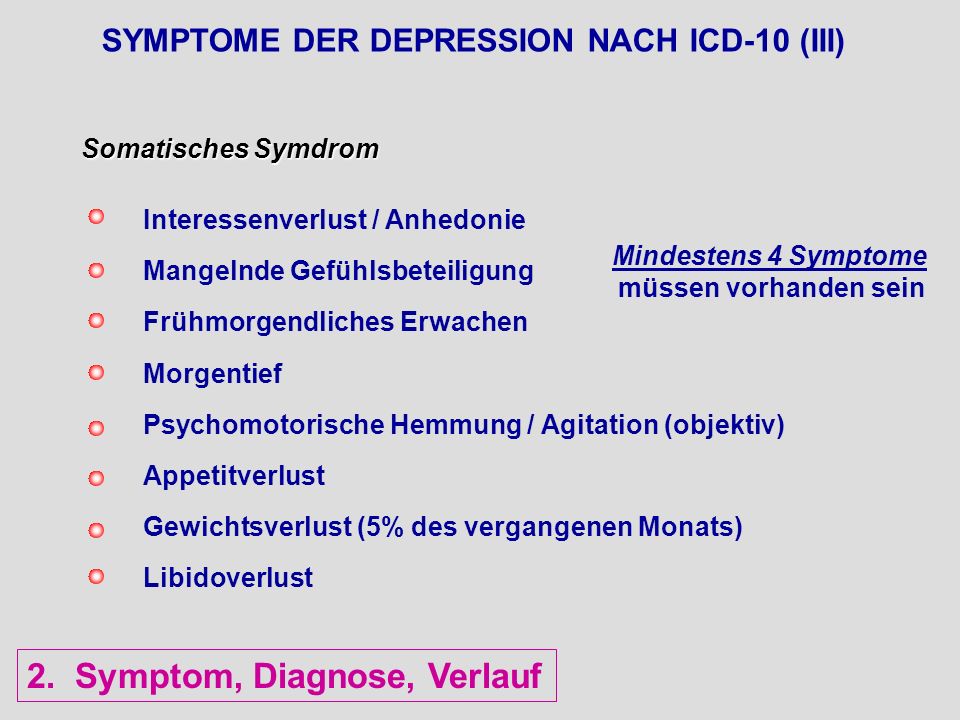 SYMPTOME DER DEPRESSION NACH ICD-10 (III)

Somatisches Symdrom

Interessenverlust / Anhedonie

Mangelnde Gefühlsbeteiligung

Frühmorgendliches Erwachen

Morgentief

Psychomotorische Hemmung / Agitation (objektiv)

Appetitverlust

Gewichtsverlust (5% des vergangenen Monats)

Libidoverlust

Mindestens 4 Symptome müssen vorhanden sein

2. Symptom, Diagnose, Verlauf